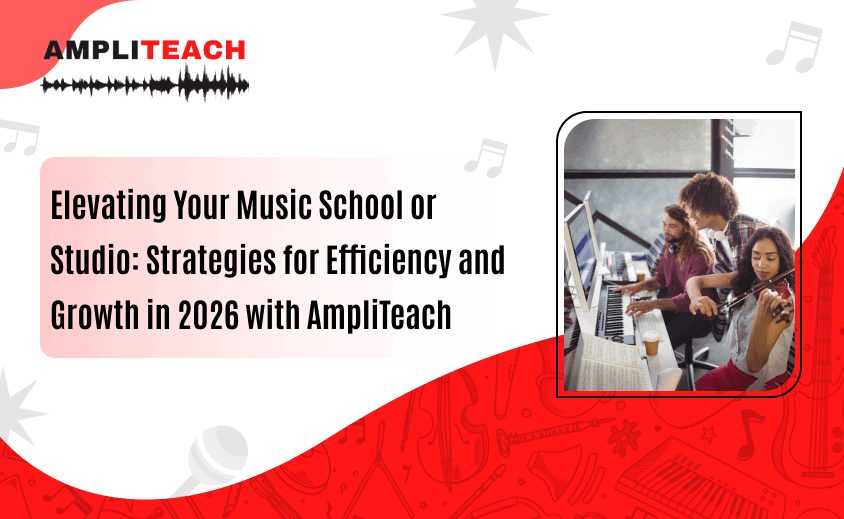 AMPLITEACH

Elevating Your Music School or Studio: Strategies for Efficiency and Growth in 2026 with AmpliTeach